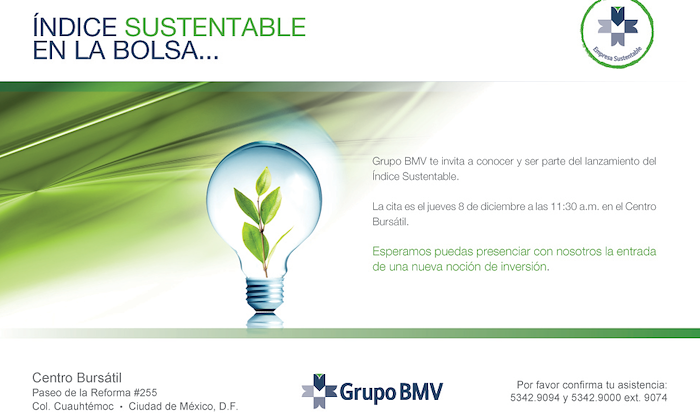 ÍNDICE SUSTENTABLE
EN LA BOLSA...

Empresa Sustentable

Grupo BMV te invita a conocer y ser parte del lanzamiento del Índice Sustentable.

La cita es el jueves 8 de diciembre a las 11:30 a.m. en el Centro Bursátil.

Esperamos puedas presenciar con nosotros la entrada de una nueva noción de inversión.

Centro Bursátil
Paseo de la Reforma #255
Col. Cuauhtémoc • Ciudad de México, D.F.

Grupo BMV

Por favor confirma tu asistencia:
5342.9094 y 5342.9000 ext. 9074